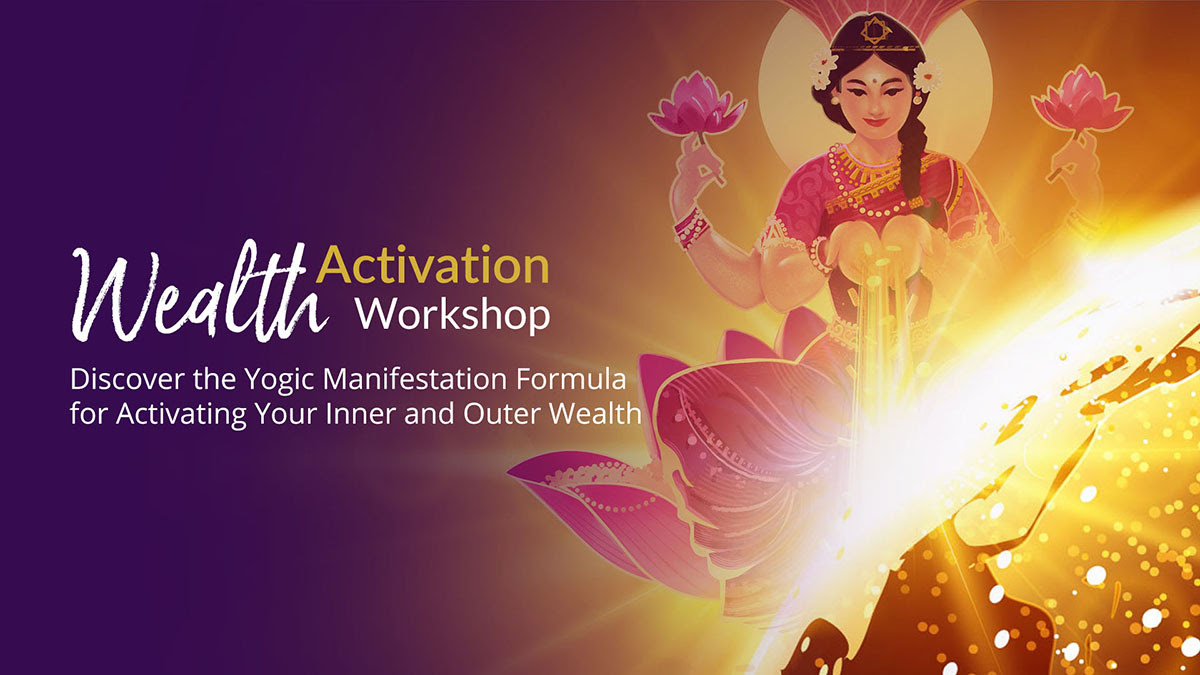 Wealth Activation Workshop

Discover the Yogic Manifestation Formula for Activating Your Inner and Outer Wealth